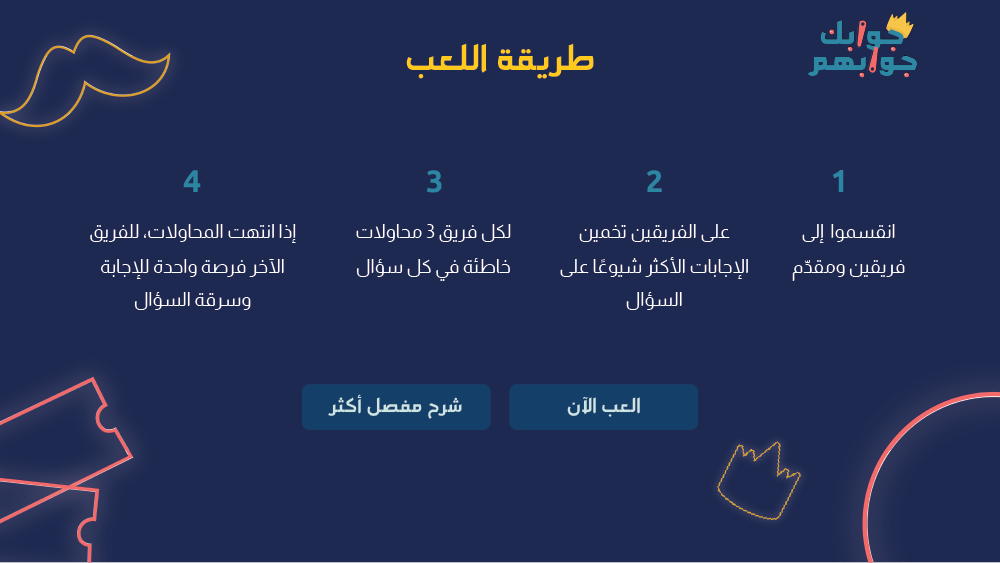 جوابك جوابهم

طريقة اللعب

1
انقسموا إلى فريقين ومقدّم

2
على الفريقين تخمين الإجابات الأكثر شيوعًا على السؤال

3
لكل فريق 3 محاولات خاطئة في كل سؤال

4
إذا انتهت المحاولات، للفريق الآخر فرصة واحدة للإجابة وسرقة السؤال

العب الآن

شرح مفصل أكثر